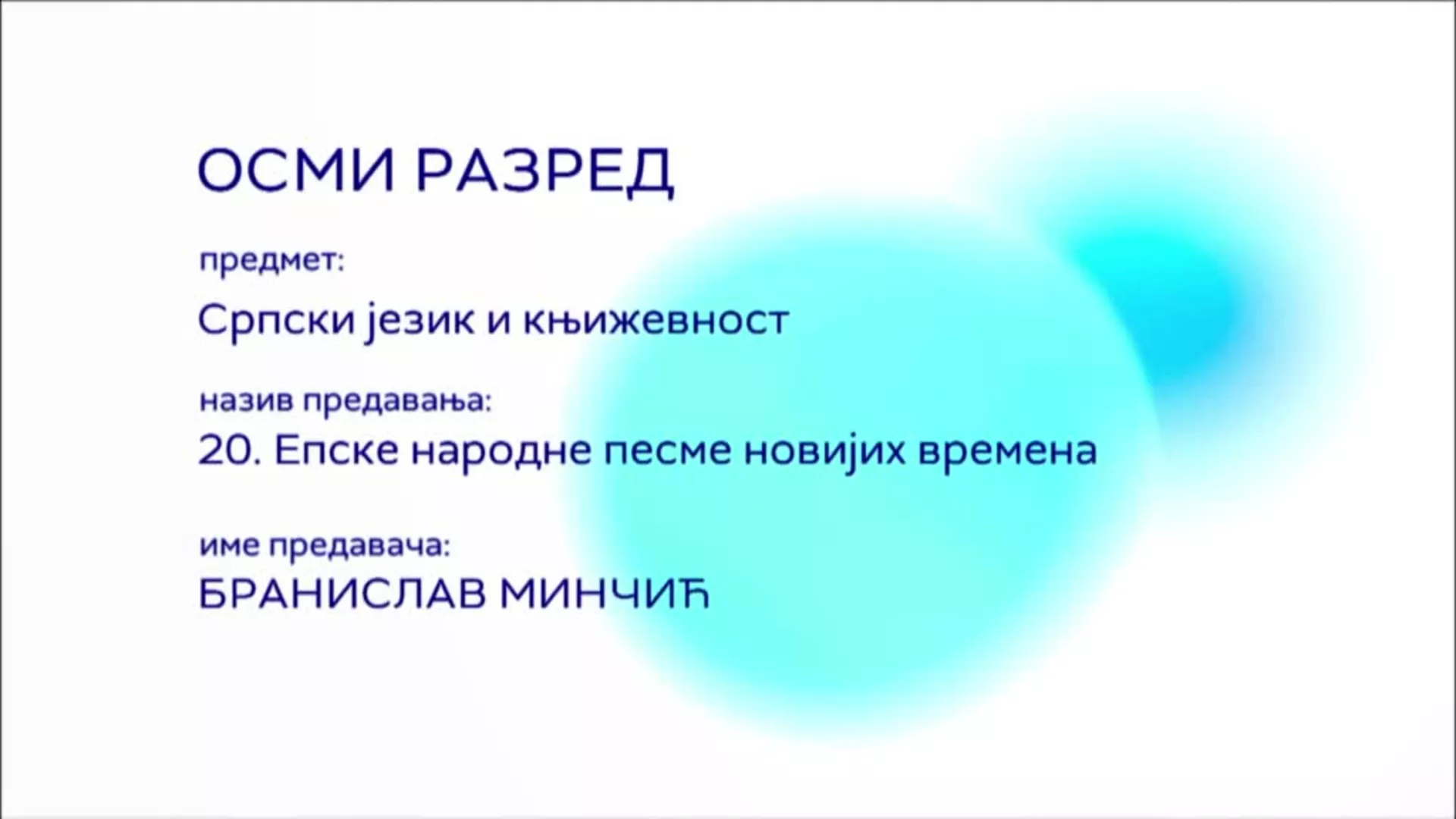 ОСМИ РАЗРЕД

предмет:

Српски језик и књижевност

назив предавања:

20. Епске народне песме новијих времена

име предавача:

БРАНИСЛАВ МИНЧИЋ